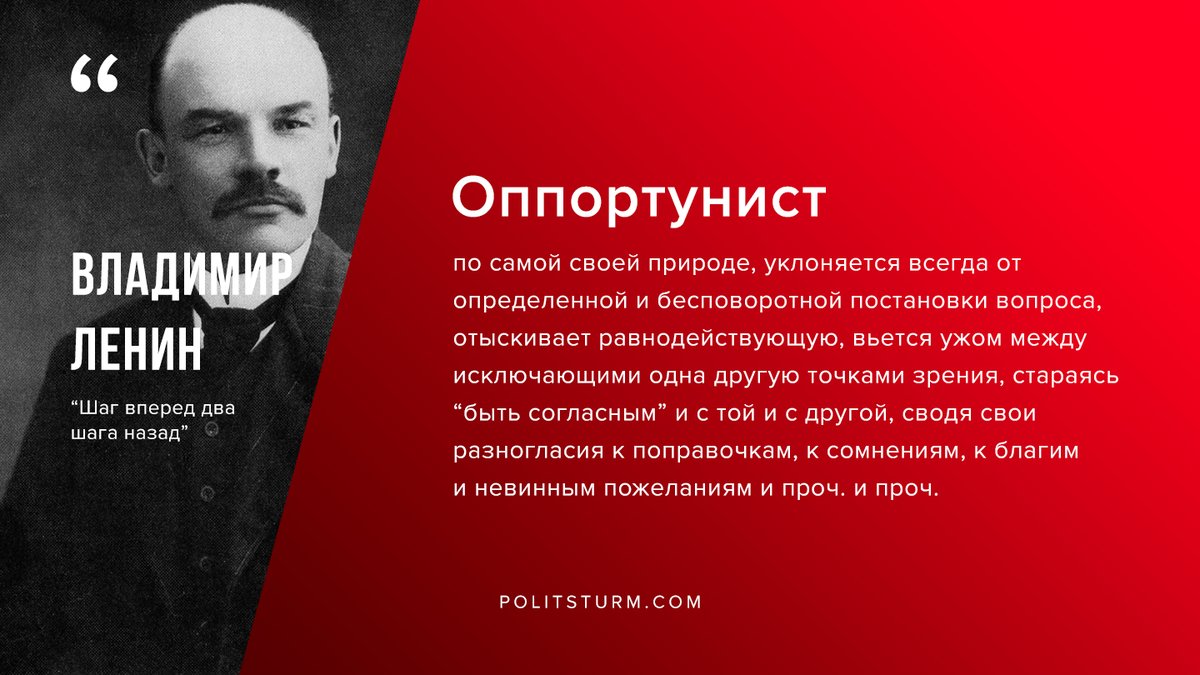 “

ВЛАДИМИР ЛЕНИН

“Шаг вперед два шага назад”

Оппортунист

по самой своей природе, уклоняется всегда от определенной и бесповоротной постановки вопроса, отыскивает равнодействующую, вьется ужом между исключающими одна другую точками зрения, стараясь “быть согласным” и с той и с другой, сводя свои разногласия к поправочкам, к сомнениям, к благим и невинным пожеланиям и проч. и проч.

POLITSTURM.COM